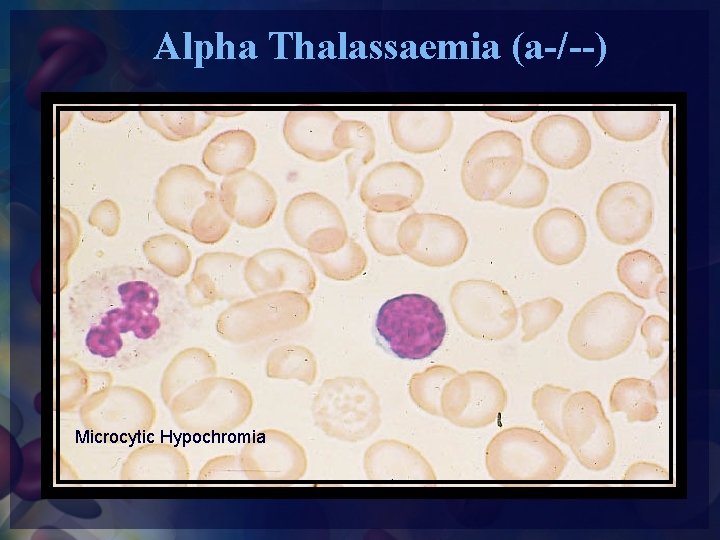 Alpha Thalassaemia (a-/--)

Microcytic Hypochromia